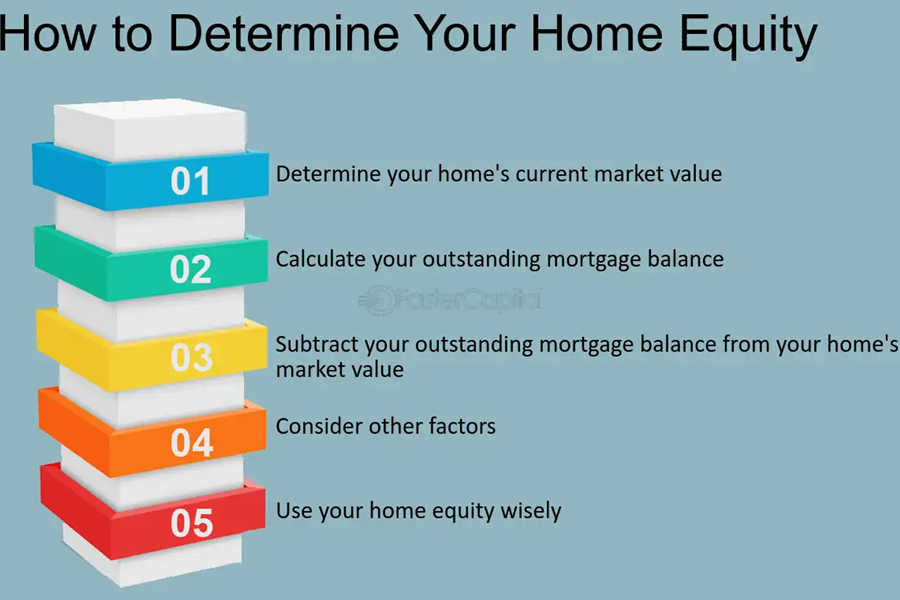 How to Determine Your Home Equity

01 Determine your home's current market value

02 Calculate your outstanding mortgage balance

FasterCapital

03 Subtract your outstanding mortgage balance from your home's market value

04 Consider other factors

05 Use your home equity wisely